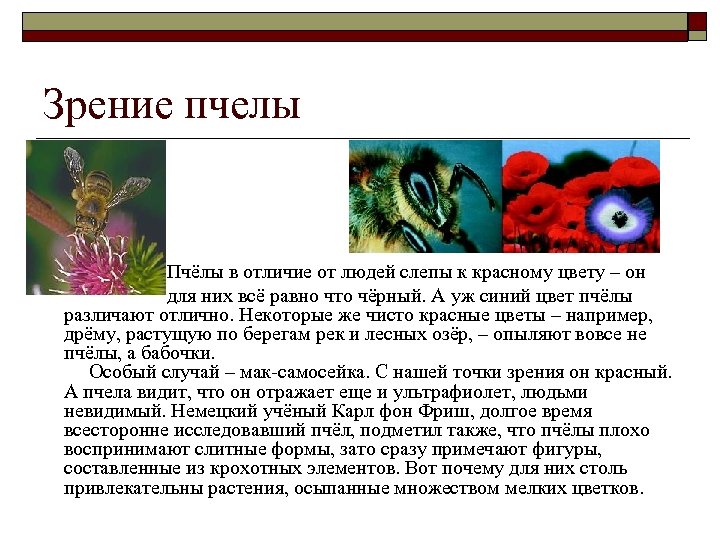 Зрение пчелы

Пчёлы в отличие от людей слепы к красному цвету – он для них всё равно что чёрный. А уж синий цвет пчёлы различают отлично. Некоторые же чисто красные цветы – например, дрёму, растущую по берегам рек и лесных озёр, – опыляют вовсе не пчёлы, а бабочки.

Особый случай – мак-самосейка. С нашей точки зрения он красный. А пчела видит, что он отражает еще и ультрафиолет, людьми невидимый. Немецкий учёный Карл фон Фриш, долгое время всесторонне исследовавший пчёл, подметил также, что пчёлы плохо воспринимают слитные формы, зато сразу примечают фигуры, составленные из крохотных элементов. Вот почему для них столь привлекательны растения, осыпанные множеством мелких цветков.